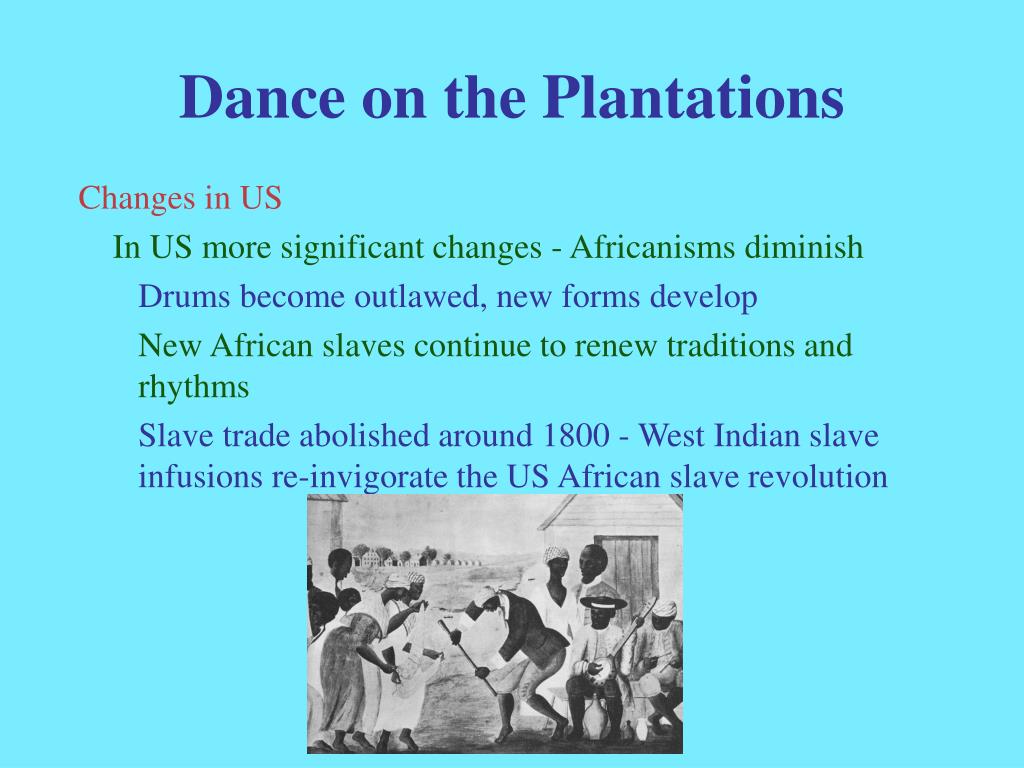 Dance on the Plantations

Changes in US

In US more significant changes - Africanisms diminish

Drums become outlawed, new forms develop

New African slaves continue to renew traditions and rhythms

Slave trade abolished around 1800 - West Indian slave infusions re-invigorate the US African slave revolution